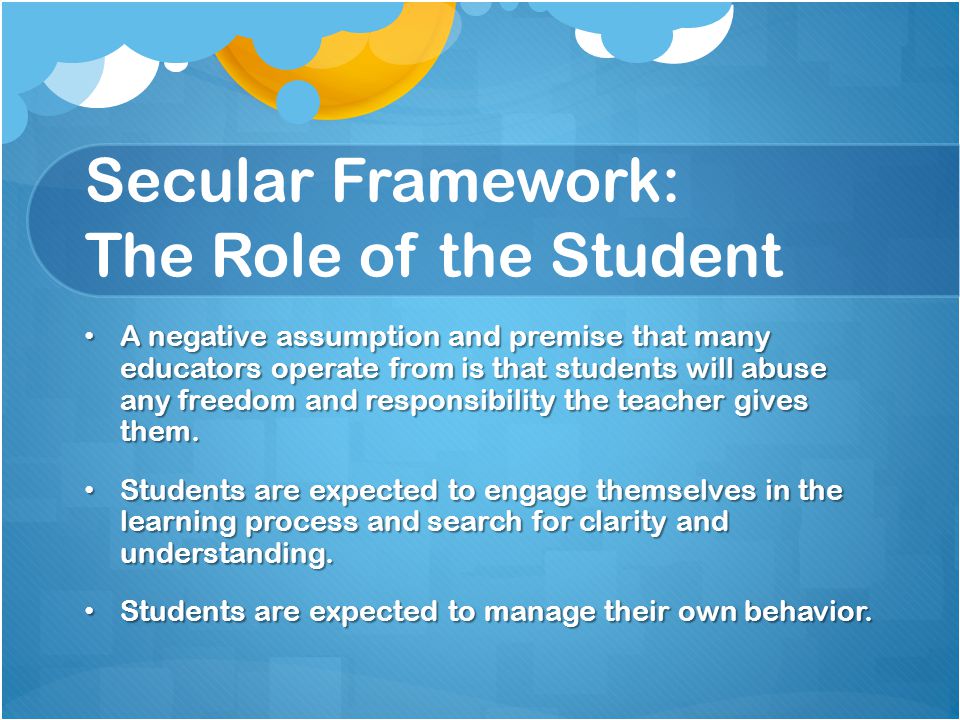 Secular Framework:
The Role of the Student

• A negative assumption and premise that many educators operate from is that students will abuse any freedom and responsibility the teacher gives them.

• Students are expected to engage themselves in the learning process and search for clarity and understanding.

• Students are expected to manage their own behavior.